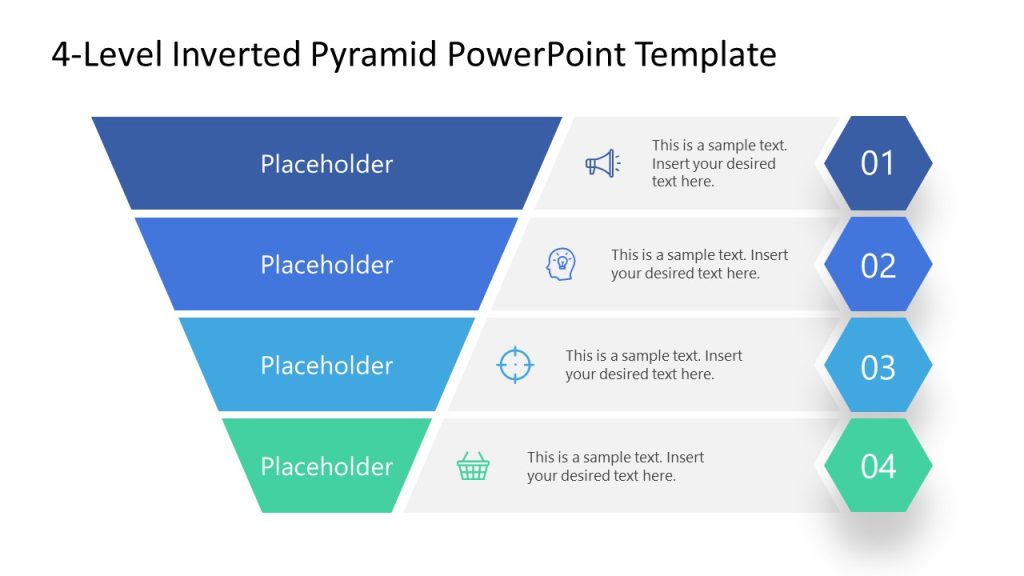 4-Level Inverted Pyramid PowerPoint Template

Placeholder

This is a sample text. Insert your desired text here.

01

Placeholder

This is a sample text. Insert your desired text here.

02

Placeholder

This is a sample text. Insert your desired text here.

03

Placeholder

This is a sample text. Insert your desired text here.

04